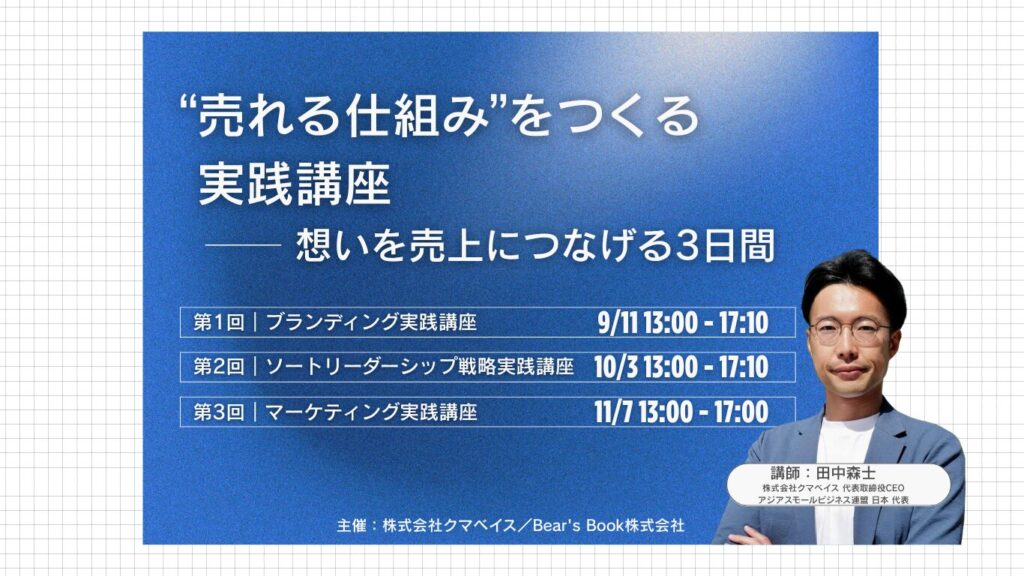 “売れる仕組み”をつくる
実践講座
—— 想いを売上につなげる3日間

第1回｜ブランディング実践講座 9/11 13:00 - 17:10

第2回｜ソートリーダーシップ戦略実践講座 10/3 13:00 - 17:10

第3回｜マーケティング実践講座 11/7 13:00 - 17:00

講師：田中森士
株式会社クマベイス 代表取締役CEO
アジアスモールビジネス連盟 日本 代表

主催：株式会社クマベイス／Bear's Book株式会社